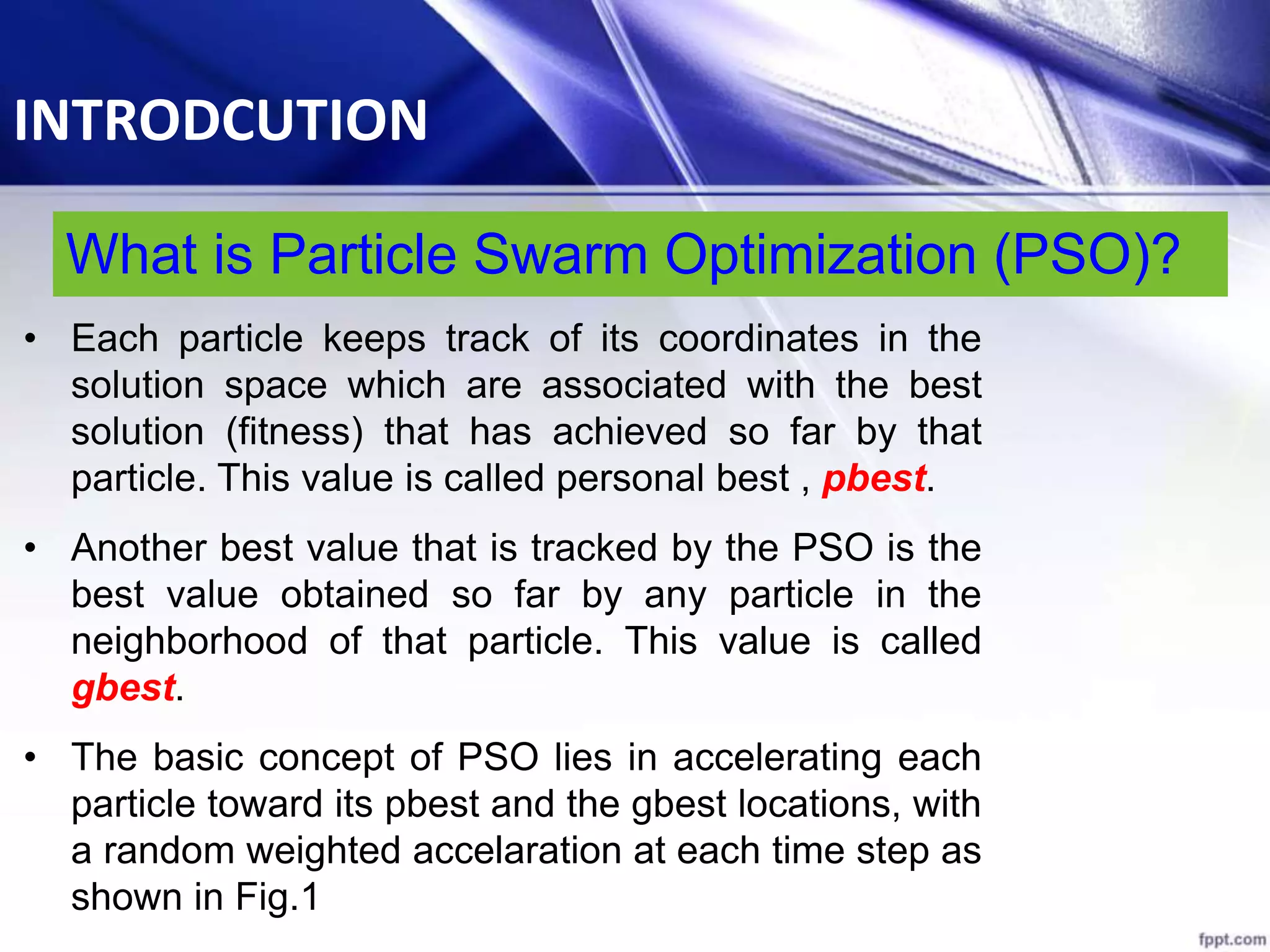 INTRODCUTION

What is Particle Swarm Optimization (PSO)?

• Each particle keeps track of its coordinates in the solution space which are associated with the best solution (fitness) that has achieved so far by that particle. This value is called personal best , pbest.

• Another best value that is tracked by the PSO is the best value obtained so far by any particle in the neighborhood of that particle. This value is called gbest.

• The basic concept of PSO lies in accelerating each particle toward its pbest and the gbest locations, with a random weighted accelaration at each time step as shown in Fig.1

fppt.com